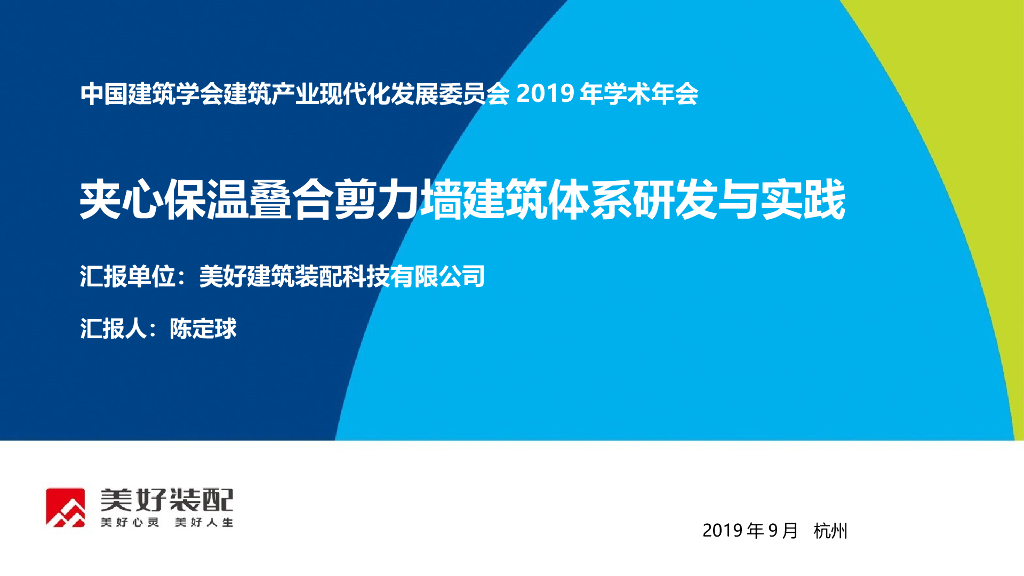 中国建筑学会建筑产业现代化发展委员会 2019 年学术年会

夹心保温叠合剪力墙建筑体系研发与实践

汇报单位：美好建筑装配科技有限公司

汇报人：陈定球

美好装配
美好心灵 美好人生

2019 年 9 月 杭州